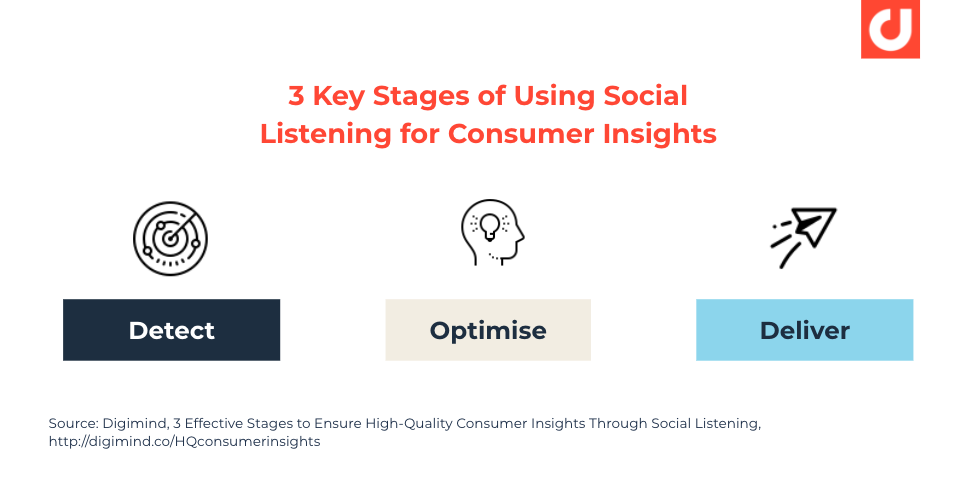 3 Key Stages of Using Social Listening for Consumer Insights

Detect

Optimise

Deliver

Source: Digimind, 3 Effective Stages to Ensure High-Quality Consumer Insights Through Social Listening, http://digimind.co/HQconsumerinsights